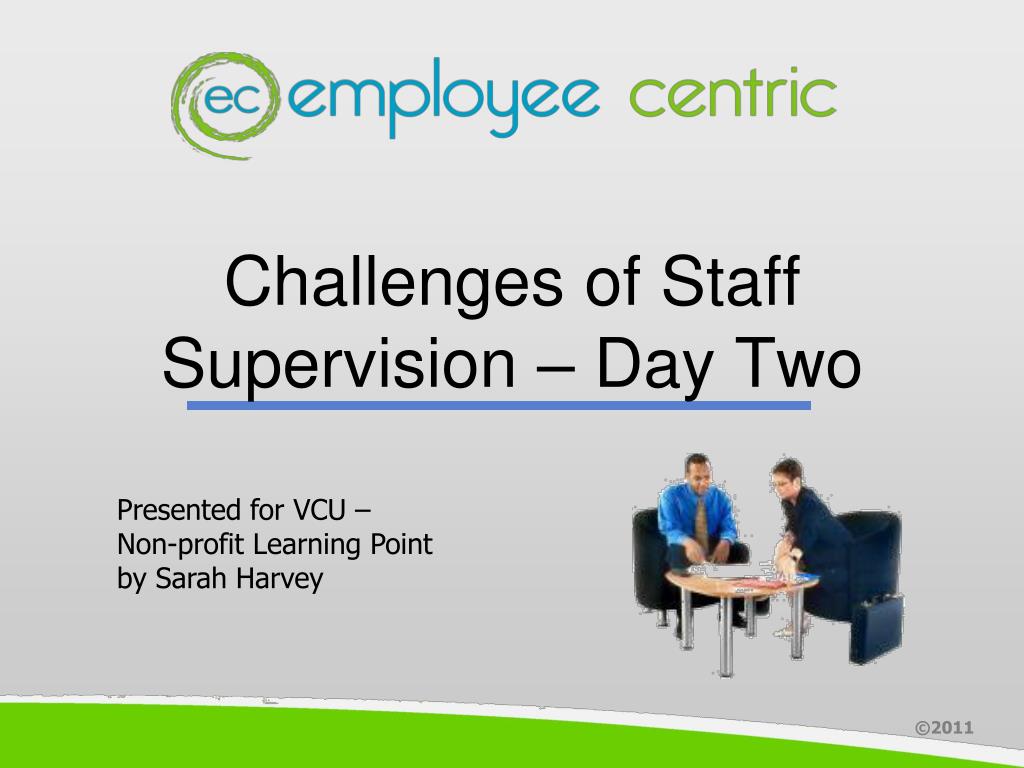 ec employee centric

Challenges of Staff Supervision – Day Two

Presented for VCU –
Non-profit Learning Point
by Sarah Harvey

©2011